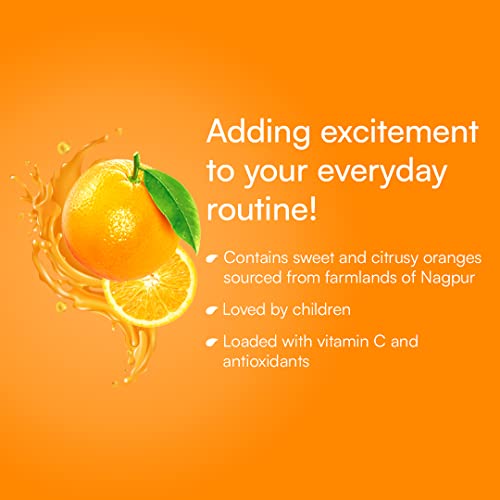 Adding excitement to your everyday routine!

Contains sweet and citrusy oranges sourced from farmlands of Nagpur

Loved by children

Loaded with vitamin C and antioxidants